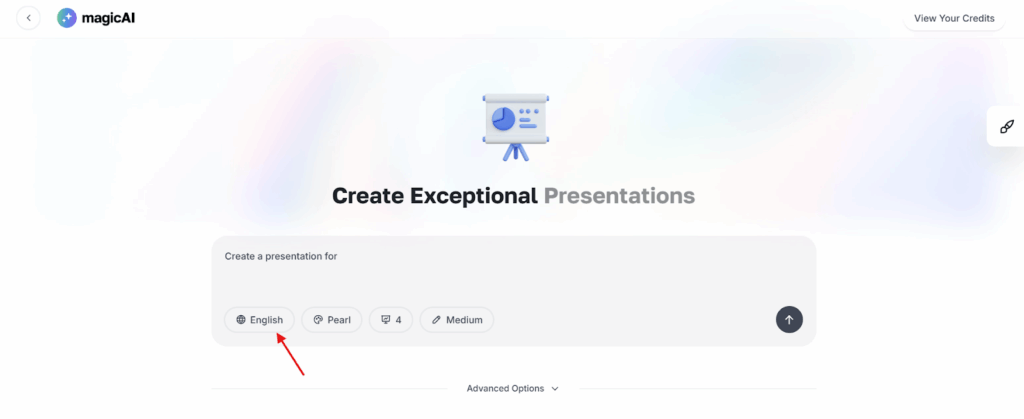 magicAI

View Your Credits

Create Exceptional Presentations

Create a presentation for

English

Pearl

4

Medium

Advanced Options